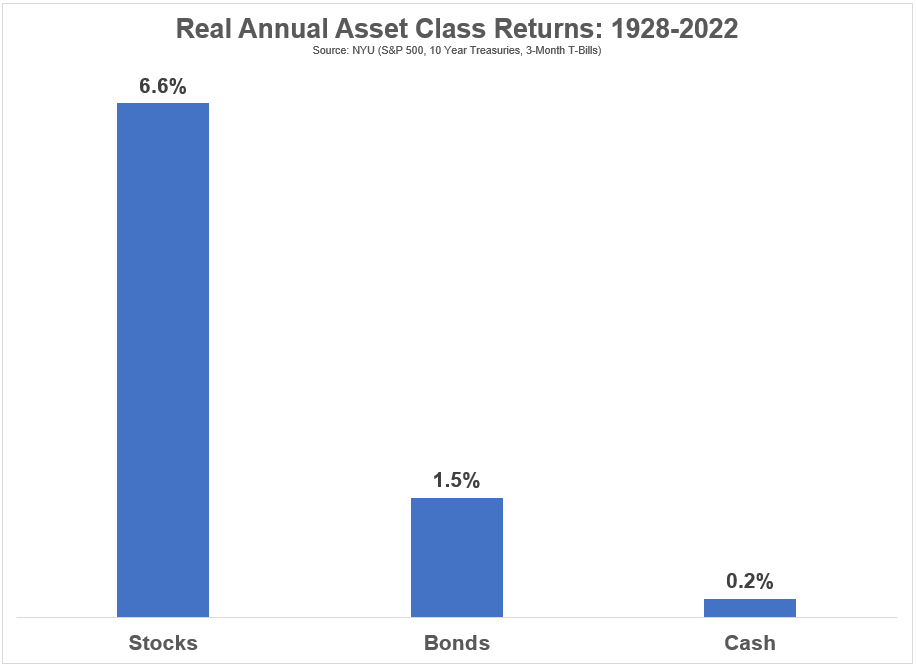 Real Annual Asset Class Returns: 1928-2022
Source: NYU (S&P 500, 10 Year Treasuries, 3-Month T-Bills)

6.6%
1.5%
0.2%

Stocks
Bonds
Cash